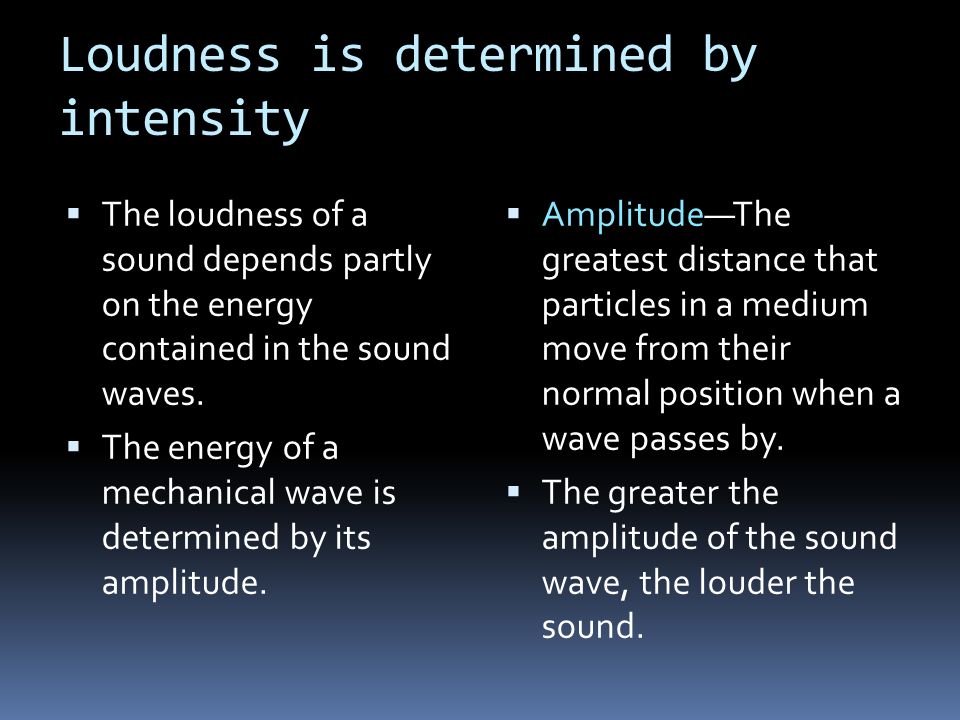 Loudness is determined by intensity

▪ The loudness of a sound depends partly on the energy contained in the sound waves.

▪ The energy of a mechanical wave is determined by its amplitude.

▪ Amplitude—The greatest distance that particles in a medium move from their normal position when a wave passes by.

▪ The greater the amplitude of the sound wave, the louder the sound.